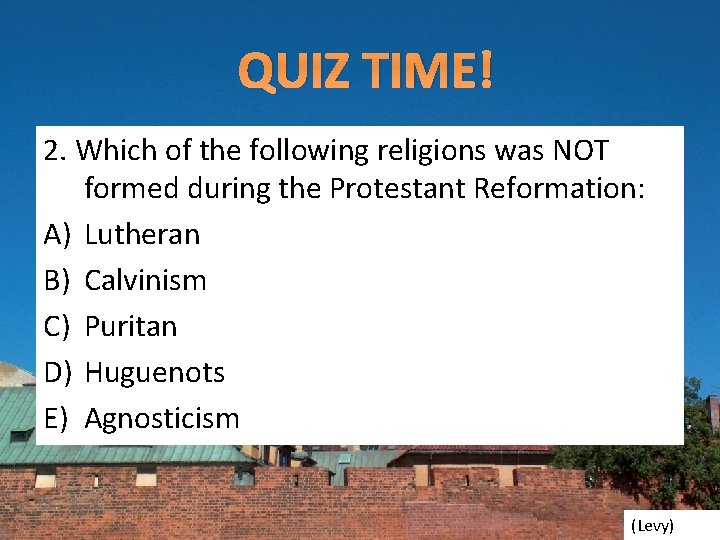 QUIZ TIME!

2. Which of the following religions was NOT formed during the Protestant Reformation:

A) Lutheran

B) Calvinism

C) Puritan

D) Huguenots

E) Agnosticism

(Levy)